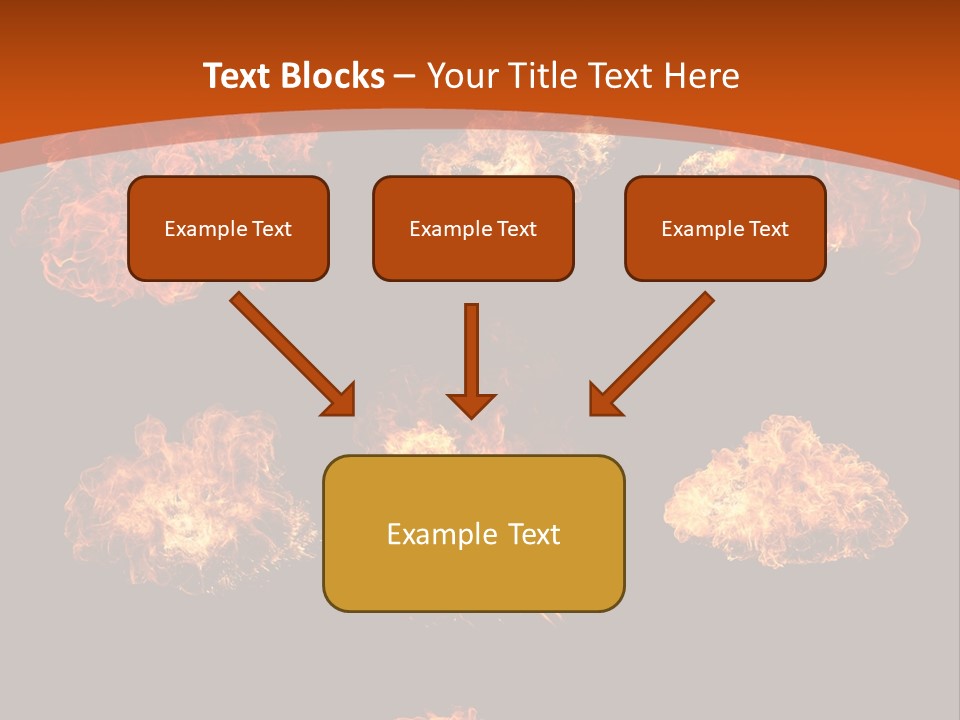 Text Blocks – Your Title Text Here

Example Text

Example Text

Example Text

Example Text